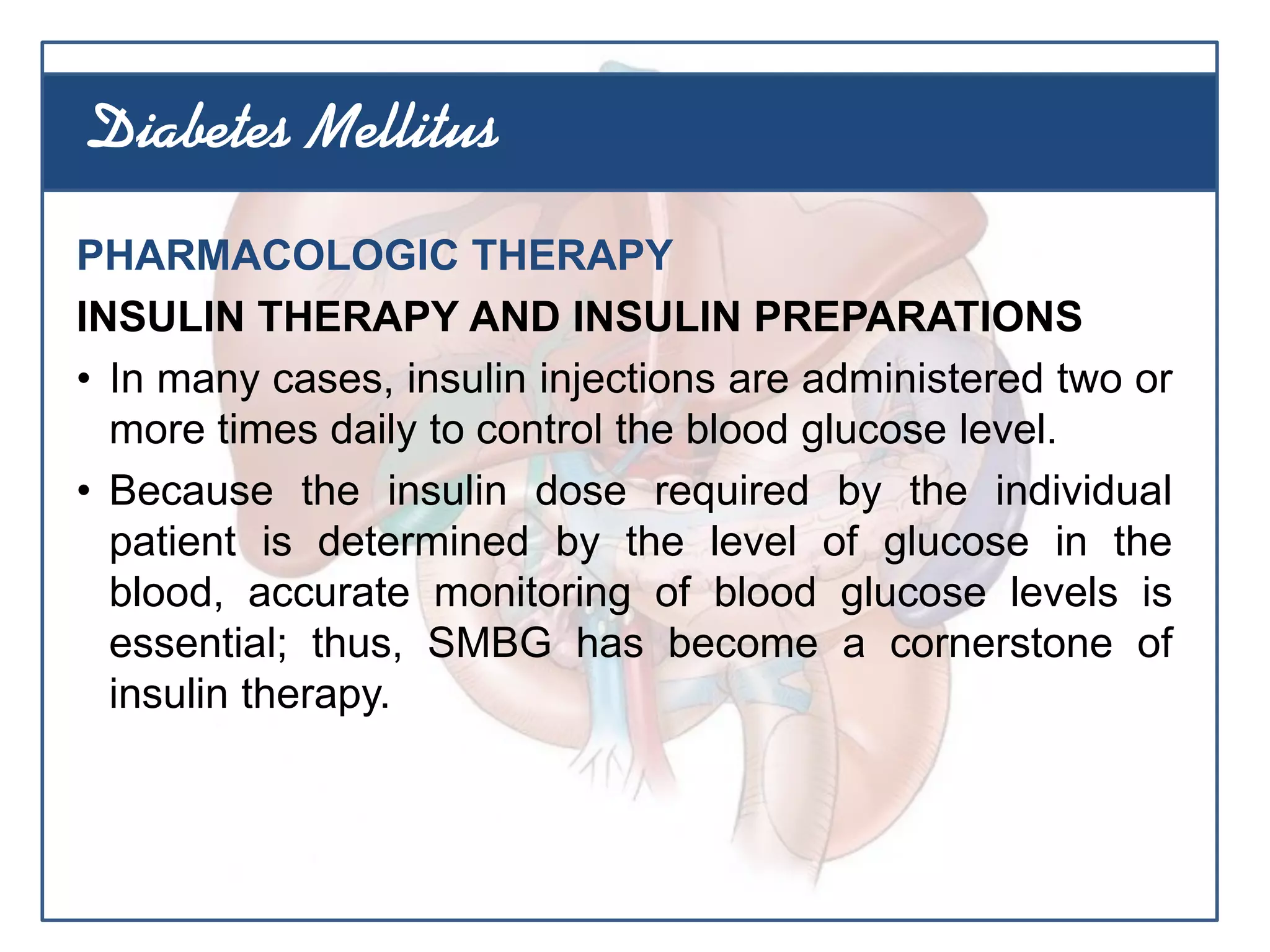 Diabetes Mellitus

PHARMACOLOGIC THERAPY

INSULIN THERAPY AND INSULIN PREPARATIONS

• In many cases, insulin injections are administered two or more times daily to control the blood glucose level.

• Because the insulin dose required by the individual patient is determined by the level of glucose in the blood, accurate monitoring of blood glucose levels is essential; thus, SMBG has become a cornerstone of insulin therapy.